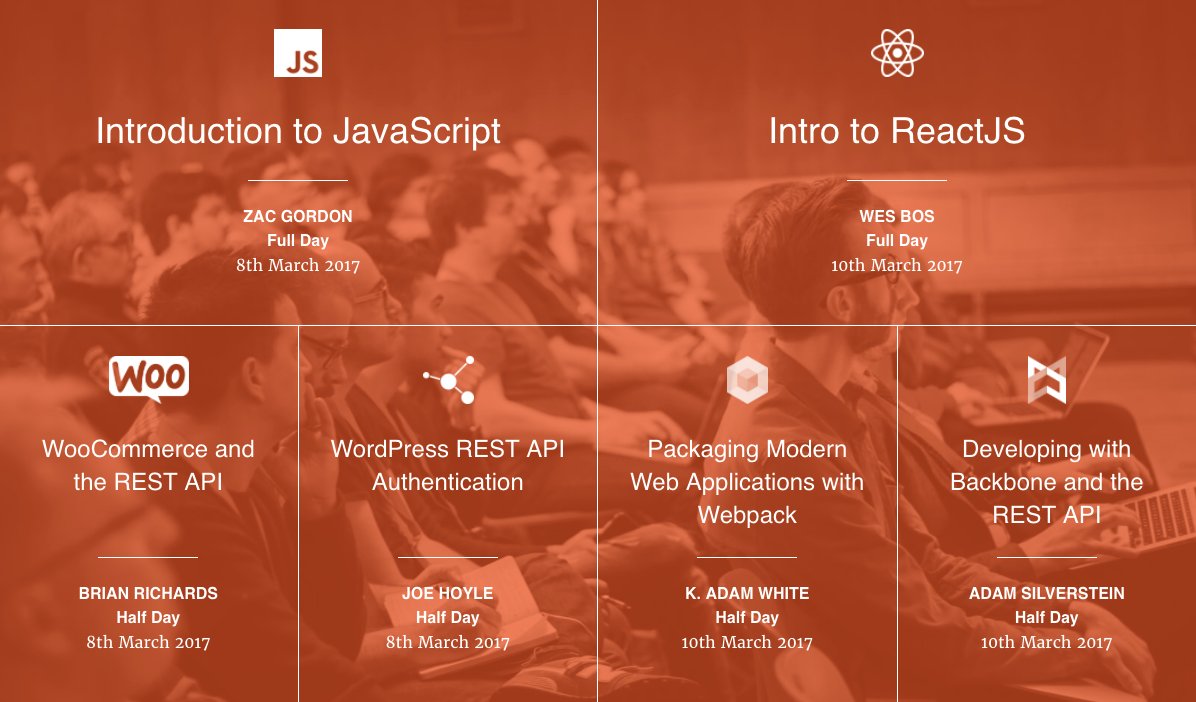 JS

Introduction to JavaScript

ZAC GORDON
Full Day
8th March 2017

Intro to ReactJS

WES BOS
Full Day
10th March 2017

Woo

WooCommerce and the REST API

BRIAN RICHARDS
Half Day
8th March 2017

WordPress REST API Authentication

JOE HOYLE
Half Day
8th March 2017

Packaging Modern Web Applications with Webpack

K. ADAM WHITE
Half Day
10th March 2017

Developing with Backbone and the REST API

ADAM SILVERSTEIN
Half Day
10th March 2017